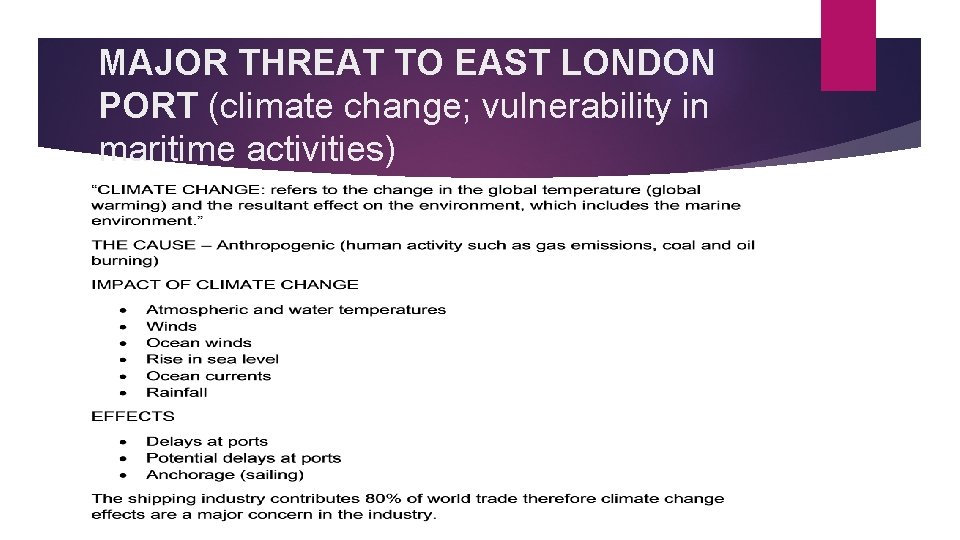 MAJOR THREAT TO EAST LONDON PORT (climate change; vulnerability in maritime activities)

"CLIMATE CHANGE: refers to the change in the global temperature (global warming) and the resultant effect on the environment, which includes the marine environment."

THE CAUSE – Anthropogenic (human activity such as gas emissions, coal and oil burning)

IMPACT OF CLIMATE CHANGE

- Atmospheric and water temperatures
- Winds
- Ocean winds
- Rise in sea level
- Ocean currents
- Rainfall

EFFECTS

- Delays at ports
- Potential delays at ports
- Anchorage (sailing)

The shipping industry contributes 80% of world trade therefore climate change effects are a major concern in the industry.